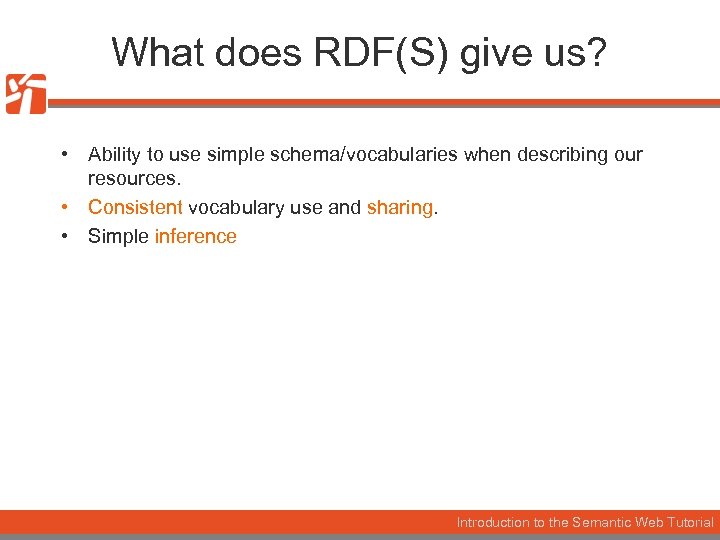 What does RDF(S) give us?

• Ability to use simple schema/vocabularies when describing our resources.
• Consistent vocabulary use and sharing.
• Simple inference

Introduction to the Semantic Web Tutorial